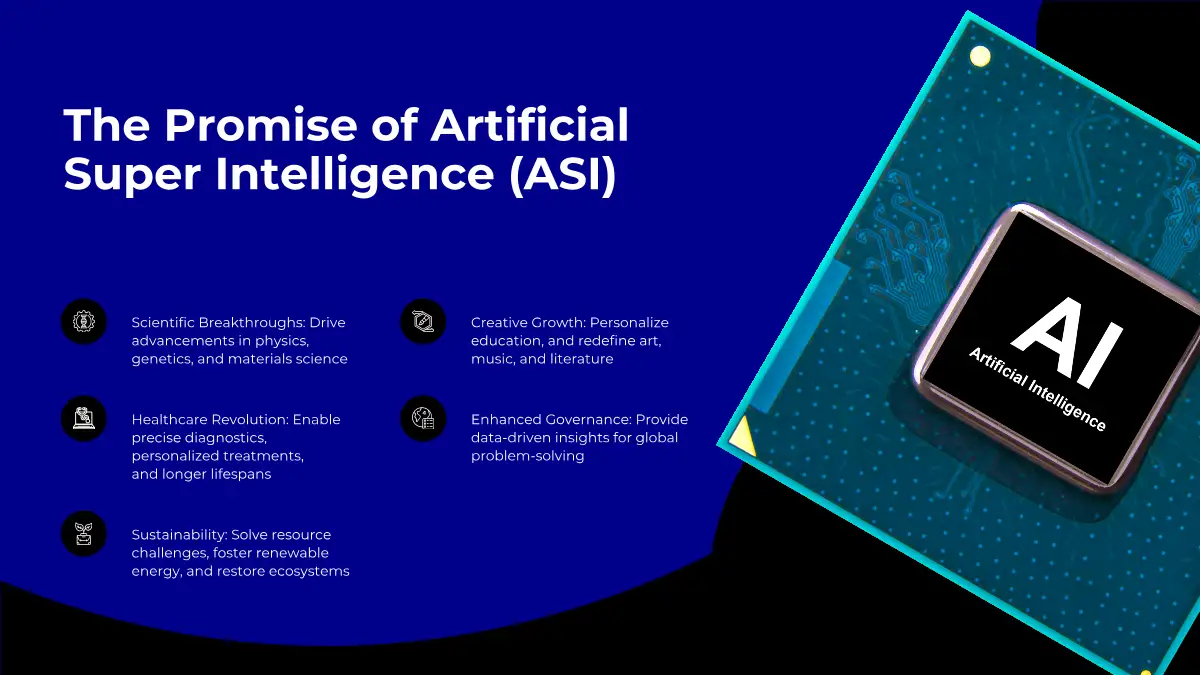 The Promise of Artificial Super Intelligence (ASI)

Scientific Breakthroughs: Drive advancements in physics, genetics, and materials science

Healthcare Revolution: Enable precise diagnostics, personalized treatments, and longer lifespans

Sustainability: Solve resource challenges, foster renewable energy, and restore ecosystems

Creative Growth: Personalize education, and redefine art, music, and literature

Enhanced Governance: Provide data-driven insights for global problem-solving

AI

Artificial Intelligence